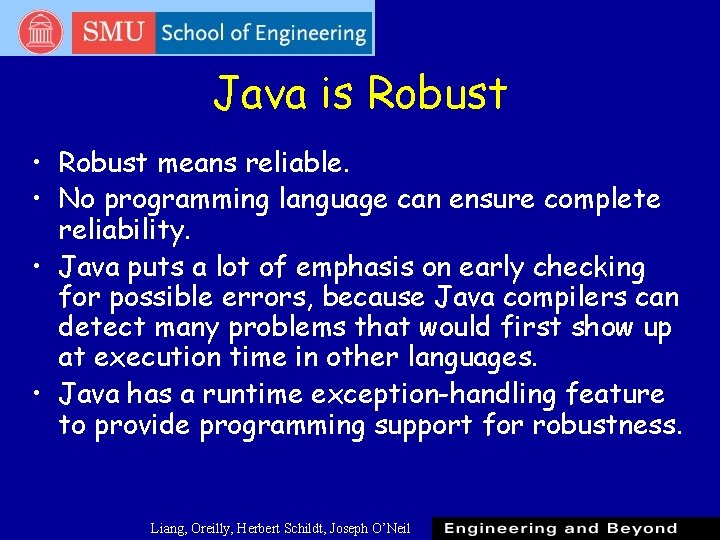 SMU School of Engineering

Java is Robust

• Robust means reliable.
• No programming language can ensure complete reliability.
• Java puts a lot of emphasis on early checking for possible errors, because Java compilers can detect many problems that would first show up at execution time in other languages.
• Java has a runtime exception-handling feature to provide programming support for robustness.

Liang, Oreilly, Herbert Schildt, Joseph O'Neil

Engineering and Beyond